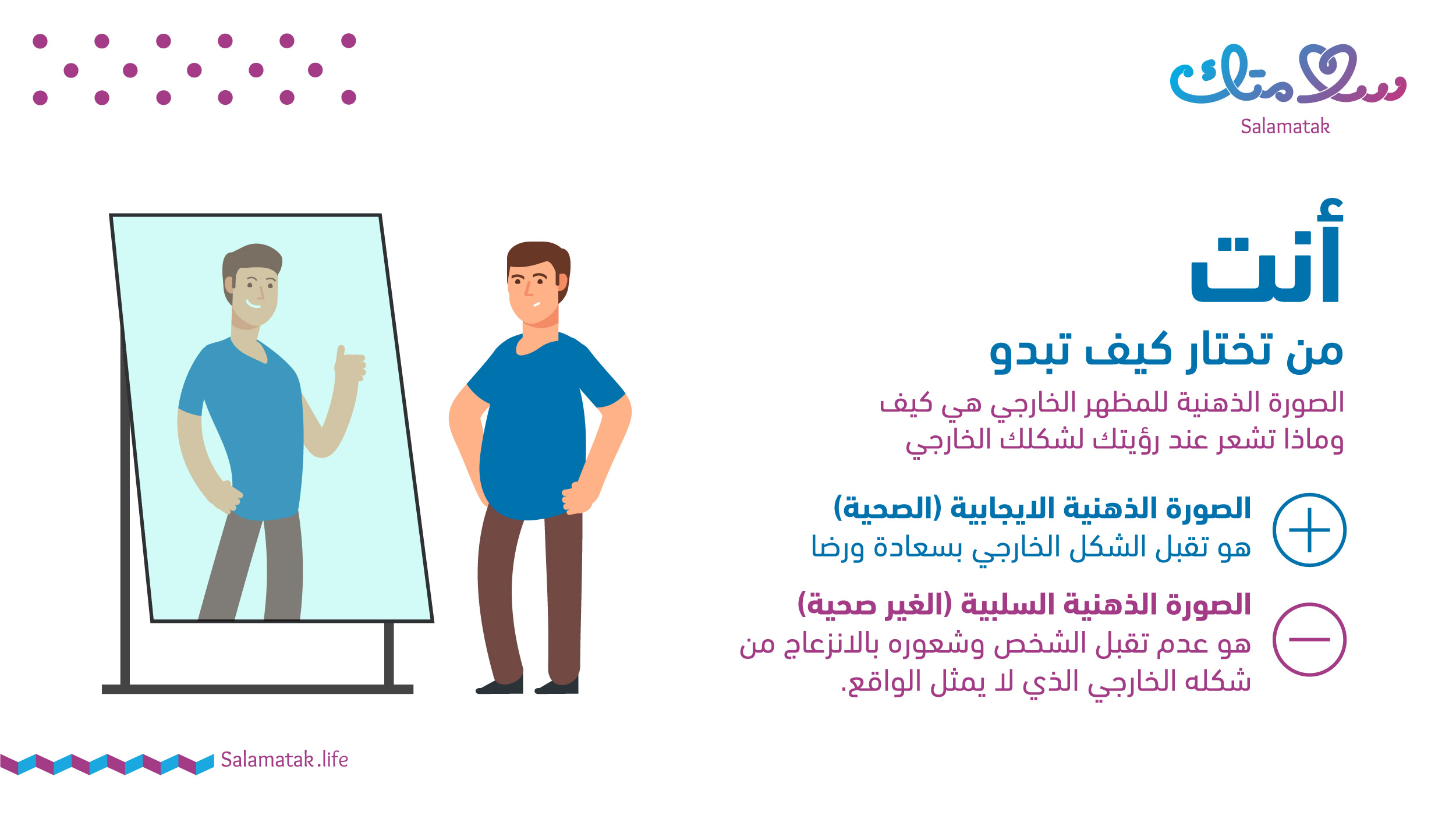 سلامتك
Salamatak

أنت
من تختار كيف تبدو

الصورة الذهنية للمظهر الخارجي هي كيف وماذا تشعر عند رؤيتك لشكلك الخارجي

الصورة الذهنية الايجابية (الصحية)
هو تقبل الشكل الخارجي بسعادة ورضا

الصورة الذهنية السلبية (الغير صحية)
هو عدم تقبل الشخص وشعوره بالانزعاج من شكله الخارجي الذي لا يمثل الواقع.

Salamatak.life